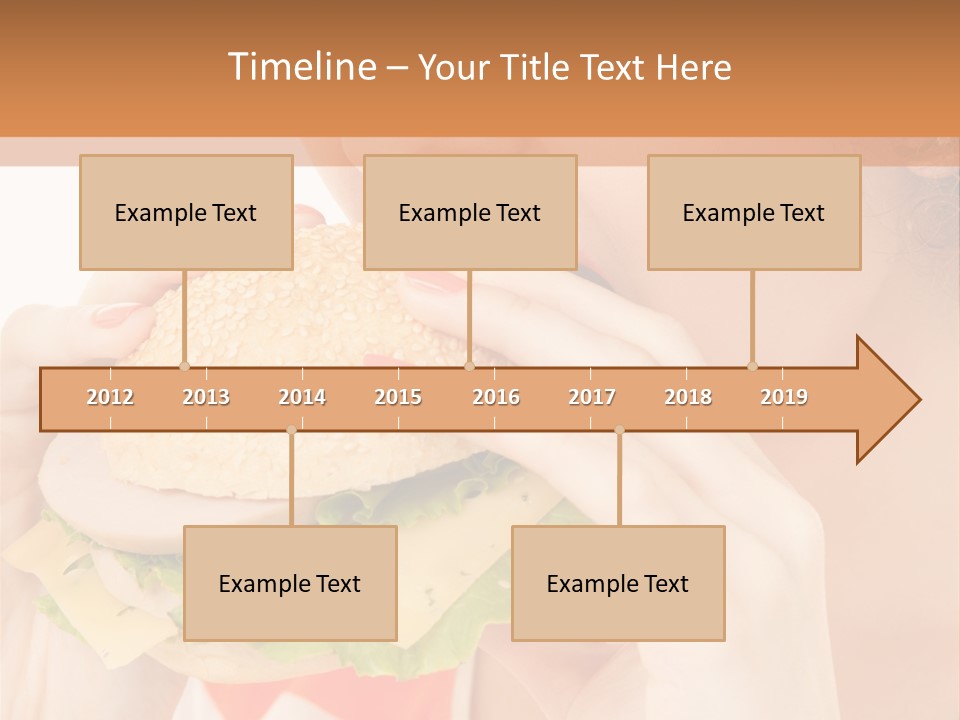 Timeline – Your Title Text Here

Example Text

Example Text

Example Text

2012 2013 2014 2015 2016 2017 2018 2019

Example Text

Example Text